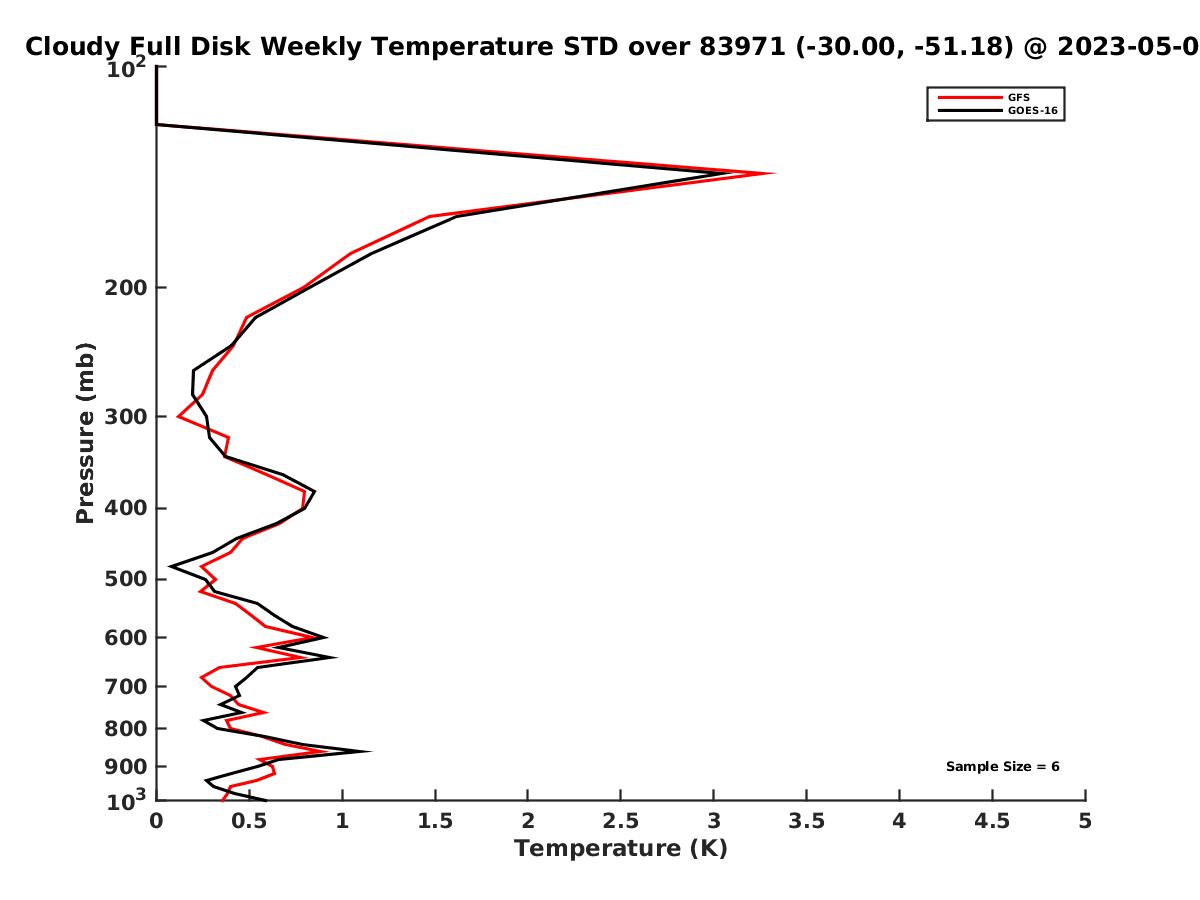 Cloudy Full Disk Weekly Temperature STD over 83971 (-30.00, -51.18) @ 2023-05-0

GFS
GOES-16

$10^2$
200
300
400
500
600
700
800
900
$10^3$

Pressure (mb)

Sample Size = 6

0
0.5
1
1.5
2
2.5
3
3.5
4
4.5
5

Temperature (K)